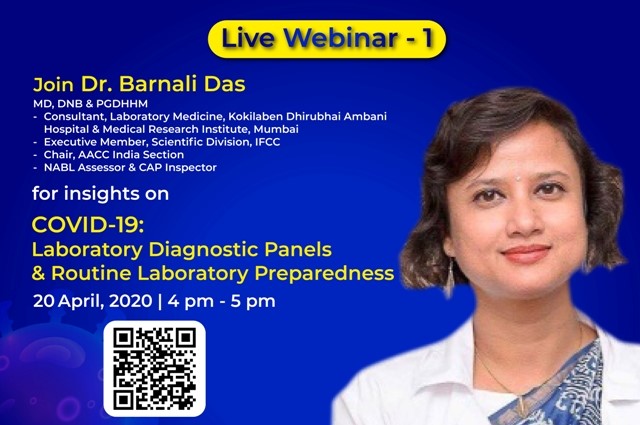 Live Webinar - 1

Join Dr. Barnali Das
MD, DNB & PGDHHM
- Consultant, Laboratory Medicine, Kokilaben Dhirubhai Ambani Hospital & Medical Research Institute, Mumbai
- Executive Member, Scientific Division, IFCC
- Chair, AACC India Section
- NABL Assessor & CAP Inspector

for insights on

COVID-19:
Laboratory Diagnostic Panels & Routine Laboratory Preparedness

20 April, 2020 | 4 pm - 5 pm